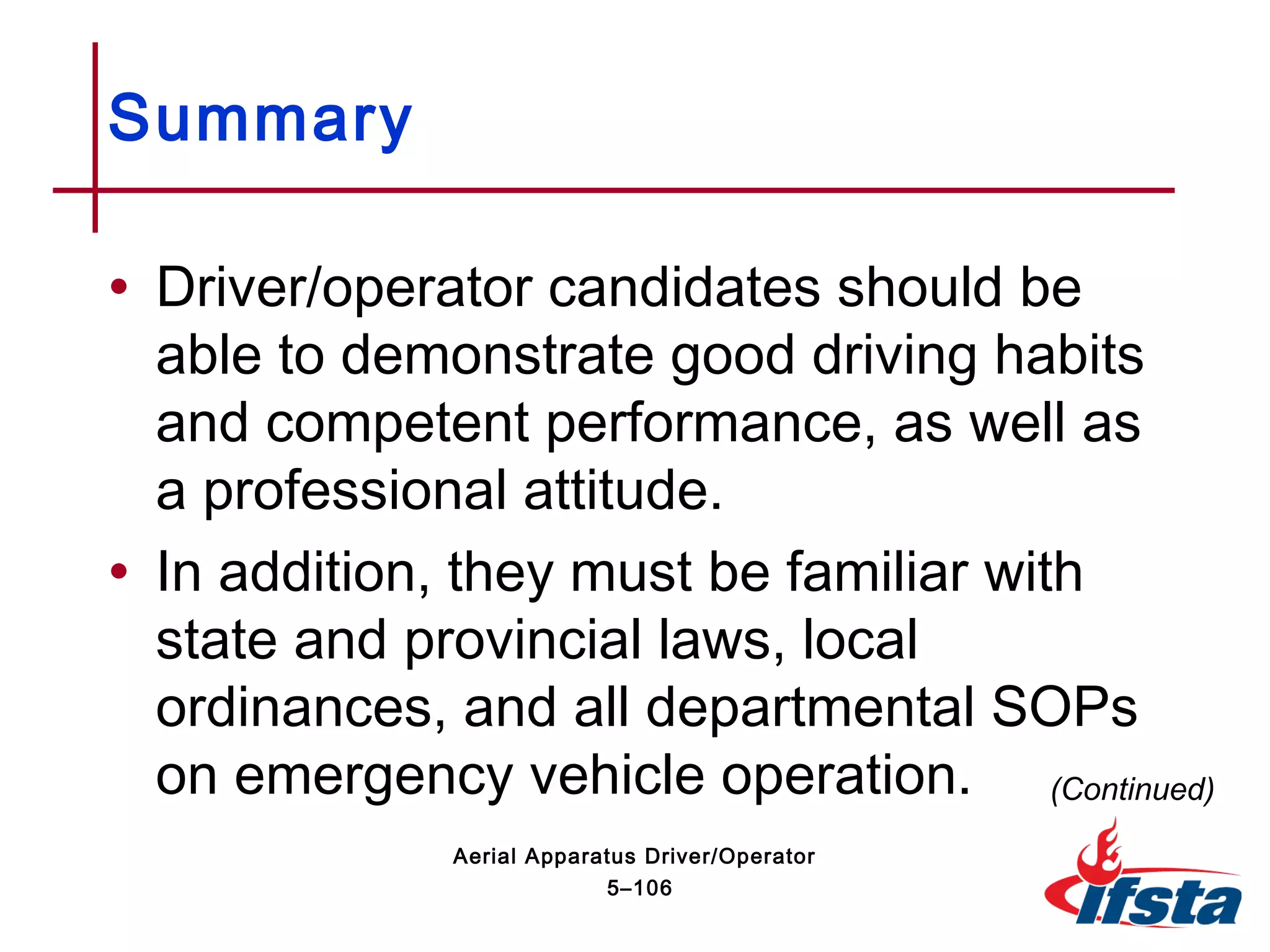 Summary

• Driver/operator candidates should be able to demonstrate good driving habits and competent performance, as well as a professional attitude.

• In addition, they must be familiar with state and provincial laws, local ordinances, and all departmental SOPs on emergency vehicle operation.

(Continued)

Aerial Apparatus Driver/Operator
5–106

ifsta